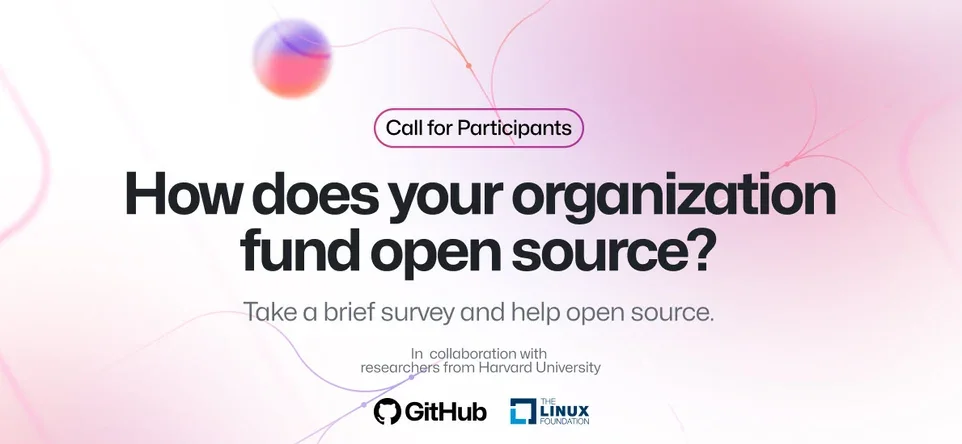 Call for Participants

How does your organization fund open source?

Take a brief survey and help open source.

In collaboration with researchers from Harvard University

GitHub

THE LINUX FOUNDATION